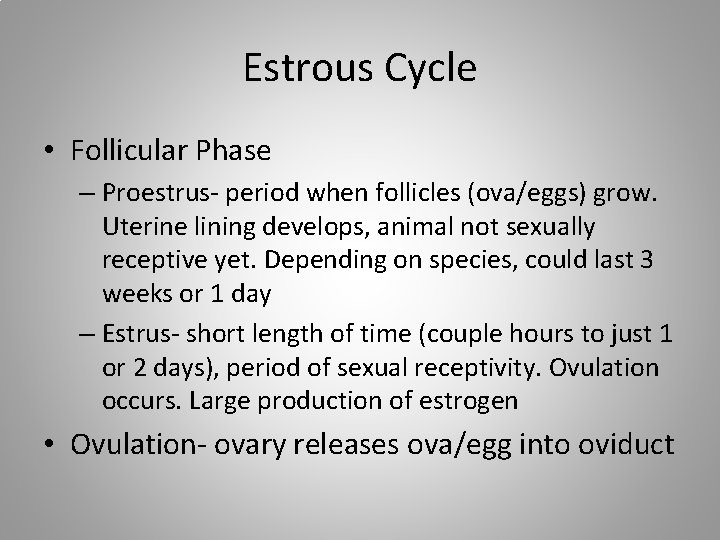 Estrous Cycle

• Follicular Phase
– Proestrus- period when follicles (ova/eggs) grow. Uterine lining develops, animal not sexually receptive yet. Depending on species, could last 3 weeks or 1 day
– Estrus- short length of time (couple hours to just 1 or 2 days), period of sexual receptivity. Ovulation occurs. Large production of estrogen
• Ovulation- ovary releases ova/egg into oviduct